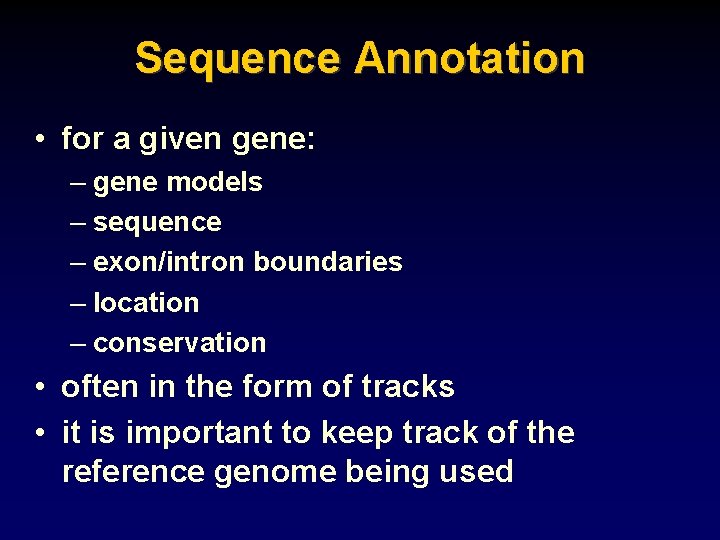 Sequence Annotation

• for a given gene:
– gene models
– sequence
– exon/intron boundaries
– location
– conservation
• often in the form of tracks
• it is important to keep track of the reference genome being used